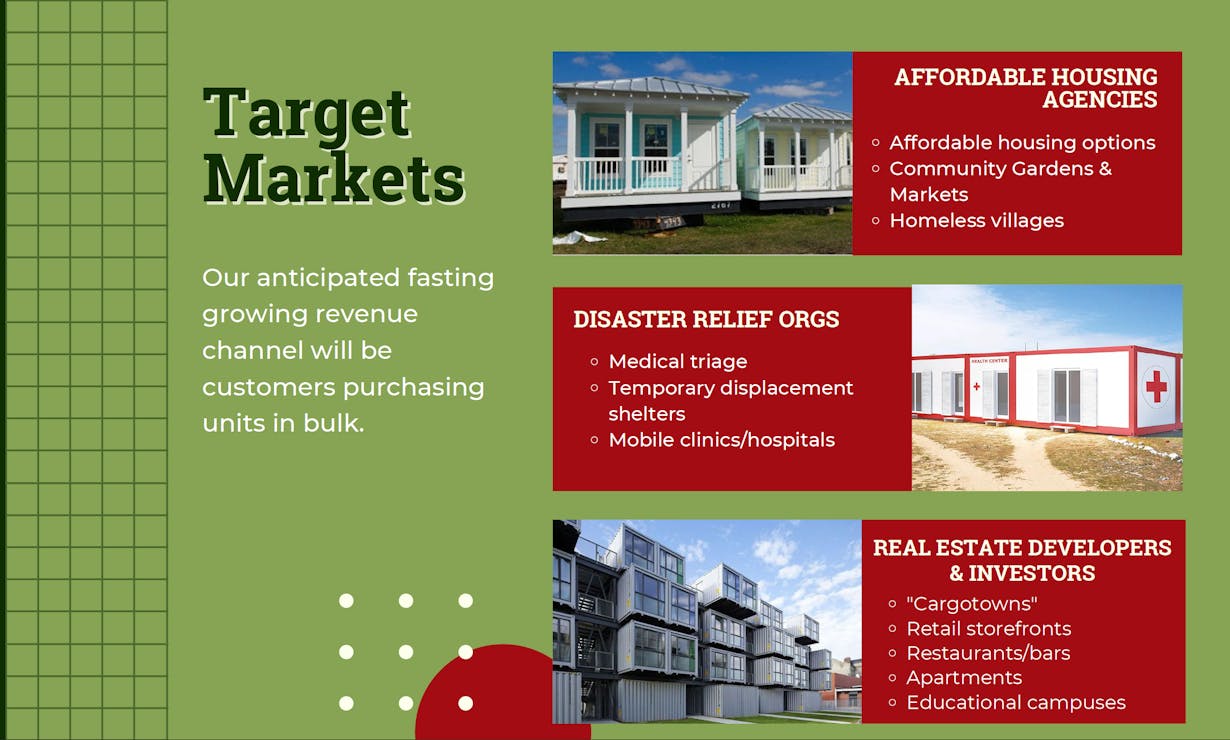 Target Markets

Our anticipated fasting growing revenue channel will be customers purchasing units in bulk.

AFFORDABLE HOUSING AGENCIES

- Affordable housing options
- Community Gardens & Markets
- Homeless villages

DISASTER RELIEF ORGS

- Medical triage
- Temporary displacement shelters
- Mobile clinics/hospitals

HEALTH CENTER

REAL ESTATE DEVELOPERS & INVESTORS

- "Cargotowns"
- Retail storefronts
- Restaurants/bars
- Apartments
- Educational campuses